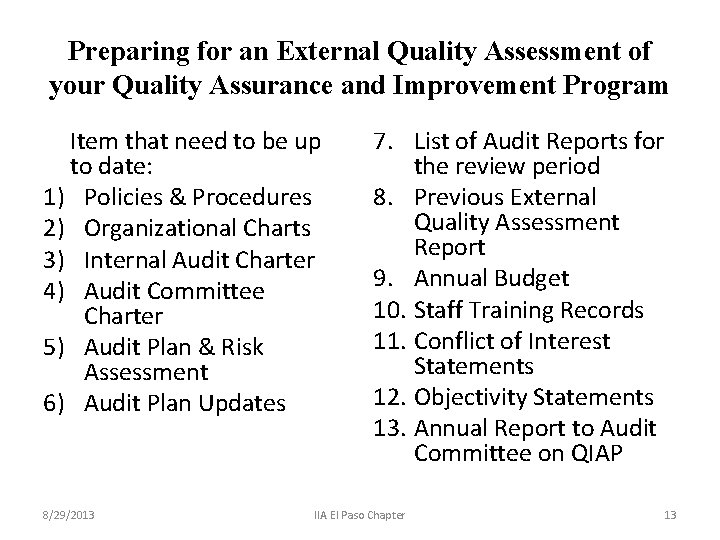 Preparing for an External Quality Assessment of your Quality Assurance and Improvement Program

Item that need to be up to date:
1) Policies & Procedures
2) Organizational Charts
3) Internal Audit Charter
4) Audit Committee Charter
5) Audit Plan & Risk Assessment
6) Audit Plan Updates

7. List of Audit Reports for the review period
8. Previous External Quality Assessment Report
9. Annual Budget
10. Staff Training Records
11. Conflict of Interest Statements
12. Objectivity Statements
13. Annual Report to Audit Committee on QIAP

8/29/2013

IIA El Paso Chapter

13